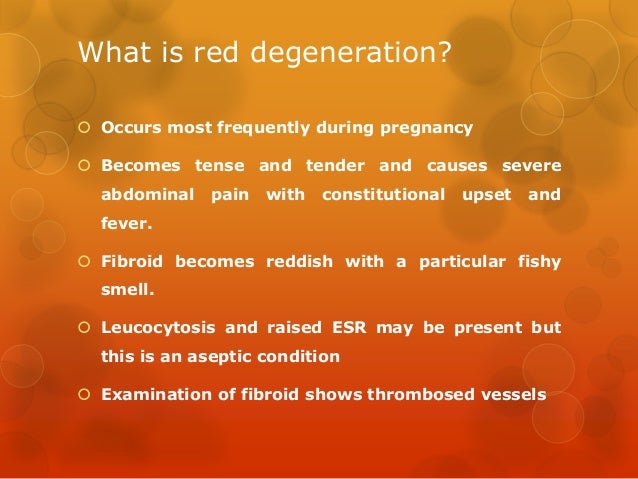 What is red degeneration?

Occurs most frequently during pregnancy

Becomes tense and tender and causes severe abdominal pain with constitutional upset and fever.

Fibroid becomes reddish with a particular fishy smell.

Leucocytosis and raised ESR may be present but this is an aseptic condition

Examination of fibroid shows thrombosed vessels